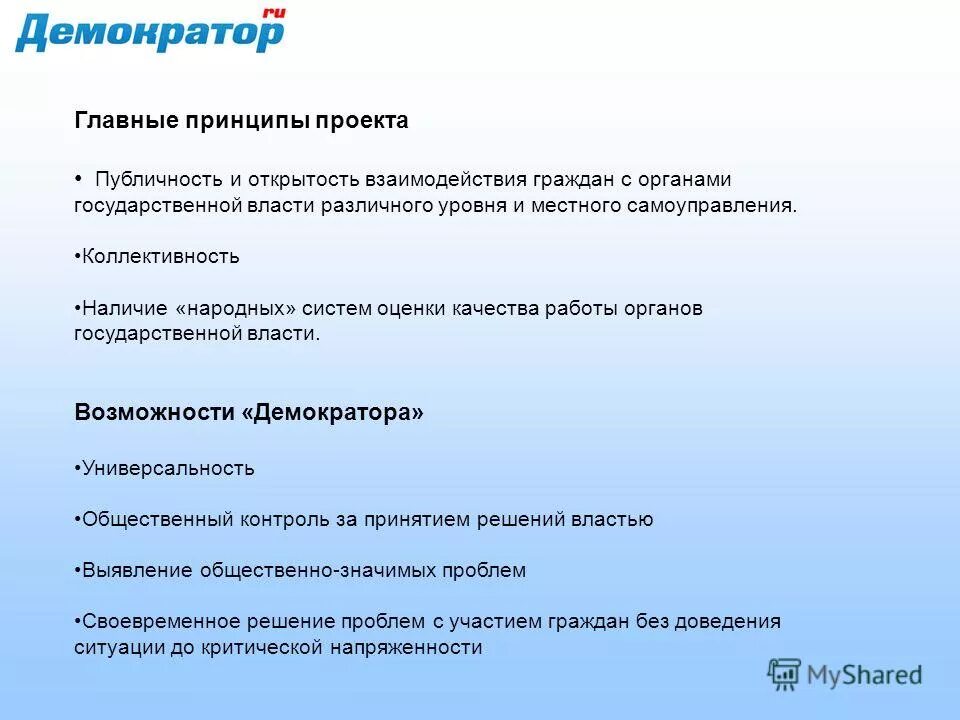 Демократор ru

Главные принципы проекта

• Публичность и открытость взаимодействия граждан с органами государственной власти различного уровня и местного самоуправления.

•Коллективность

•Наличие «народных» систем оценки качества работы органов государственной власти.

Возможности «Демократора»

•Универсальность

•Общественный контроль за принятием решений властью

•Выявление общественно-значимых проблем

•Своевременное решение проблем с участием граждан без доведения ситуации до критической напряженности

MyShared